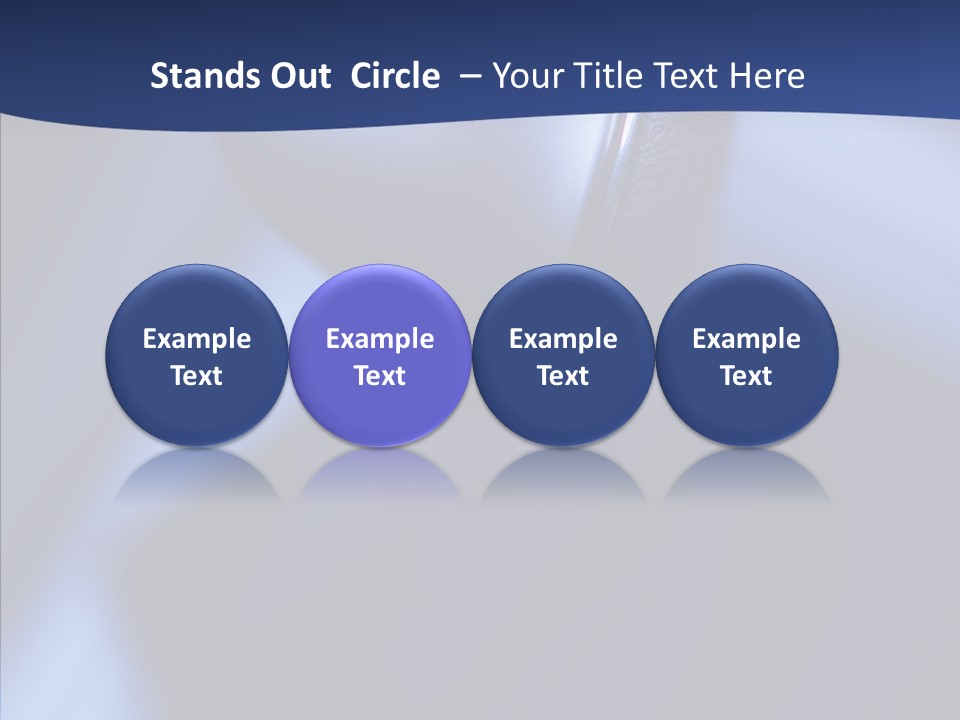 Stands Out Circle – Your Title Text Here

Example Text

Example Text

Example Text

Example Text